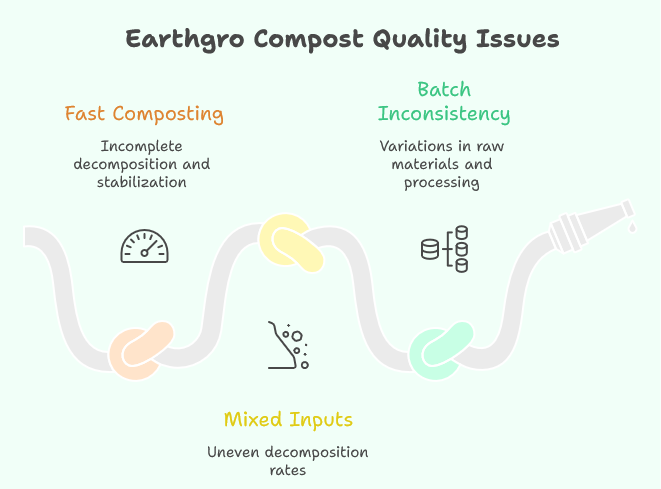 Earthgro Compost Quality Issues

Fast Composting

Incomplete decomposition and stabilization

Batch Inconsistency

Variations in raw materials and processing

Mixed Inputs

Uneven decomposition rates